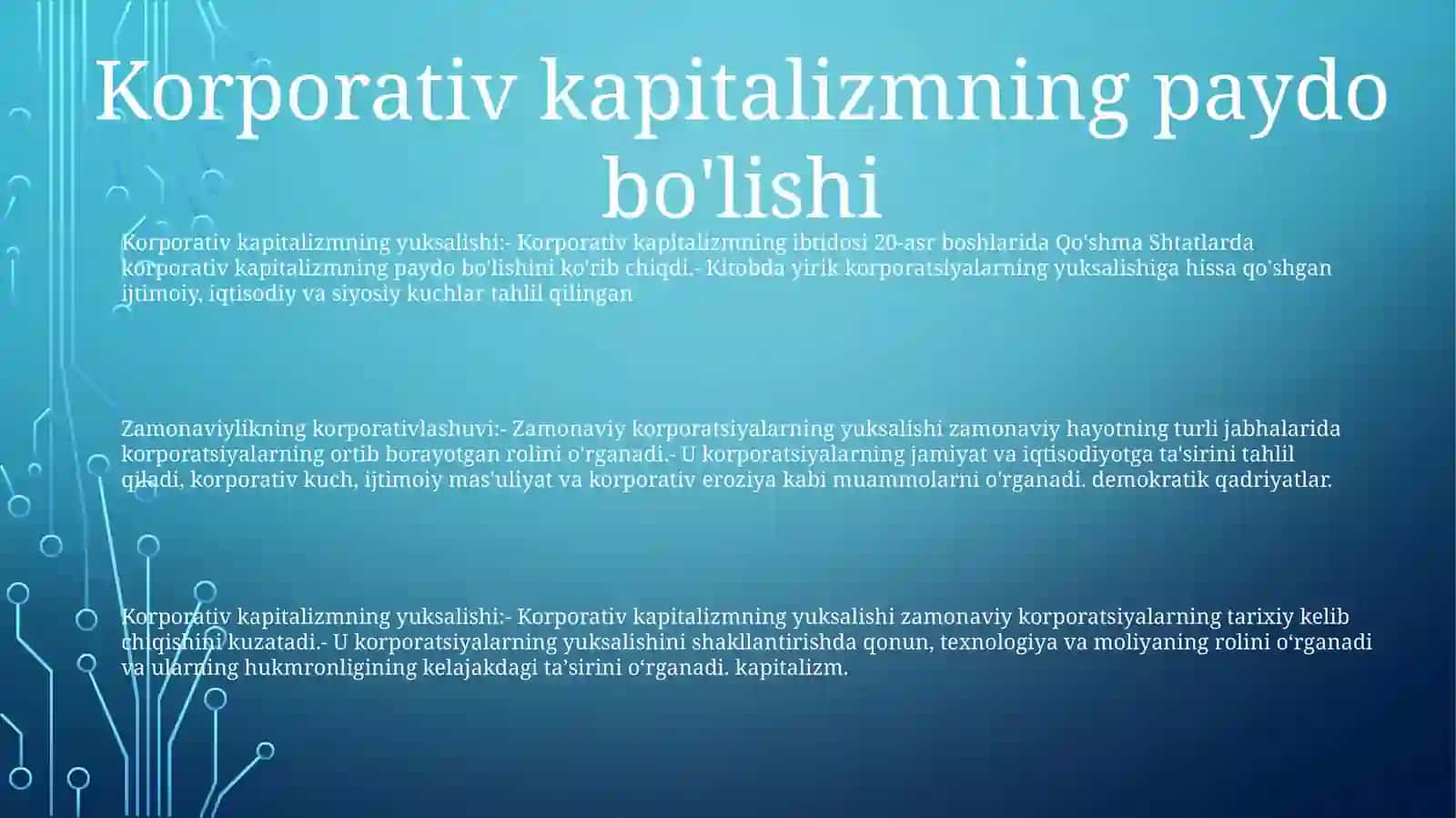 Korporativ kapitalizmning paydo bo'lishi

Korporativ kapitalizmning yuksalishi:- Korporativ kapitalizmning ibtidosi 20-asr boshlarida Qo'shma Shtatlarda korporativ kapitalizmning paydo bo'lishini ko'rib chiqdi.- Kitobda yirik korporatsiyalarning yuksalishiga hissa qo'shgan ijtimoiy, iqtisodiy va siyosiy kuchlar tahlil qilingan

Zamonaviylikning korporativlashuvi:- Zamonaviy korporatsiyalarning yuksalishi zamonaviy hayotning turli jabhalarida korporatsiyalarning ortib borayotgan rolini o'rganadi.- U korporatsiyalarning jamiyat va iqtisodiyotga ta'sirini tahlil qiladi, korporativ kuch, ijtimoiy mas'uliyat va korporativ eroziya kabi muammolarni o'rganadi. demokratik qadriyatlar.

Korporativ kapitalizmning yuksalishi:- Korporativ kapitalizmning yuksalishi zamonaviy korporatsiyalarning tarixiy kelib chiqishini kuzatadi.- U korporatsiyalarning yuksalishini shakllantirishda qonun, texnologiya va moliyaning rolini o‘rganadi va ularning hukmronligining kelajakdagi ta’sirini o‘rganadi. kapitalizm.